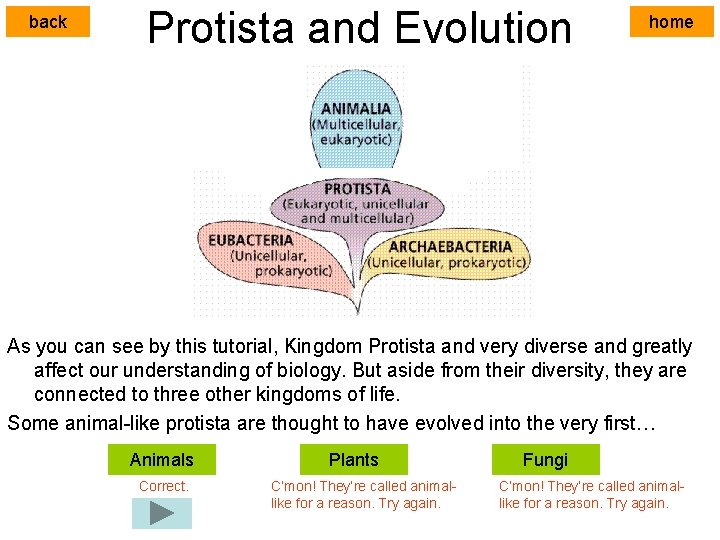 back

Protista and Evolution

home

ANIMALIA
(Multicellular, eukaryotic)

PROTISTA
(Eukaryotic, unicellular and multicellular)

EUBACTERIA
(Unicellular, prokaryotic)

ARCHAEBACTERIA
(Unicellular, prokaryotic)

As you can see by this tutorial, Kingdom Protista and very diverse and greatly affect our understanding of biology. But aside from their diversity, they are connected to three other kingdoms of life.

Some animal-like protista are thought to have evolved into the very first…

Animals

Correct.

Plants

C'mon! They're called animal-like for a reason. Try again.

Fungi

C'mon! They're called animal-like for a reason. Try again.